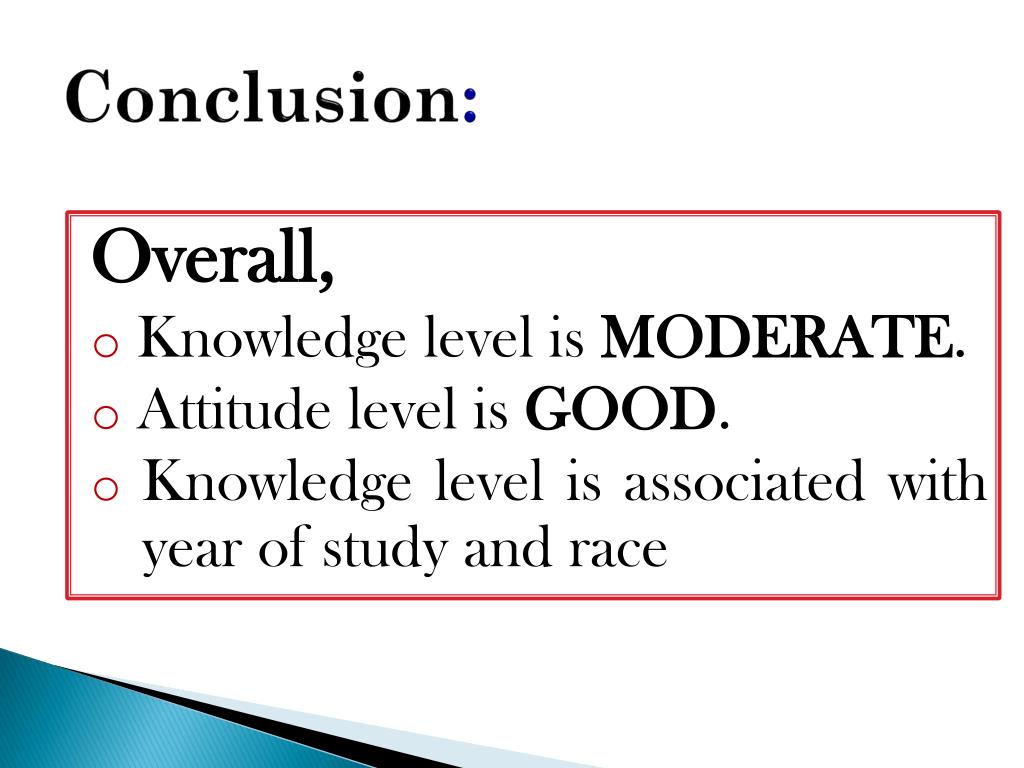 Conclusion:

Overall,
o Knowledge level is MODERATE.
o Attitude level is GOOD.
o Knowledge level is associated with year of study and race